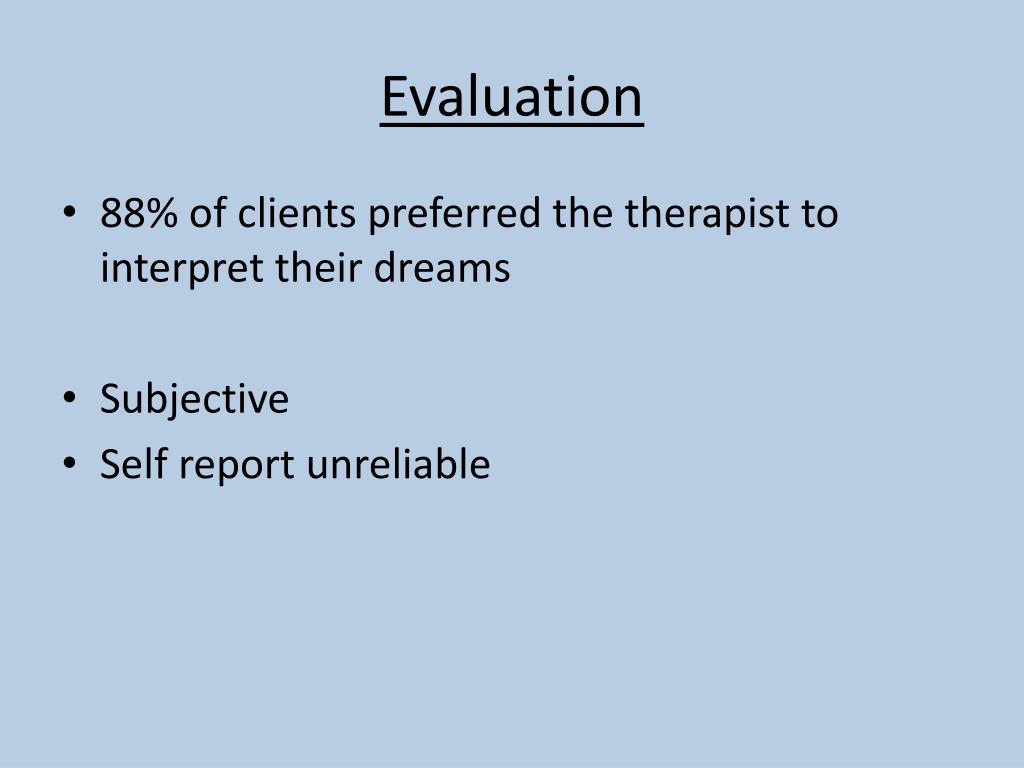 Evaluation

• 88% of clients preferred the therapist to interpret their dreams

• Subjective
• Self report unreliable